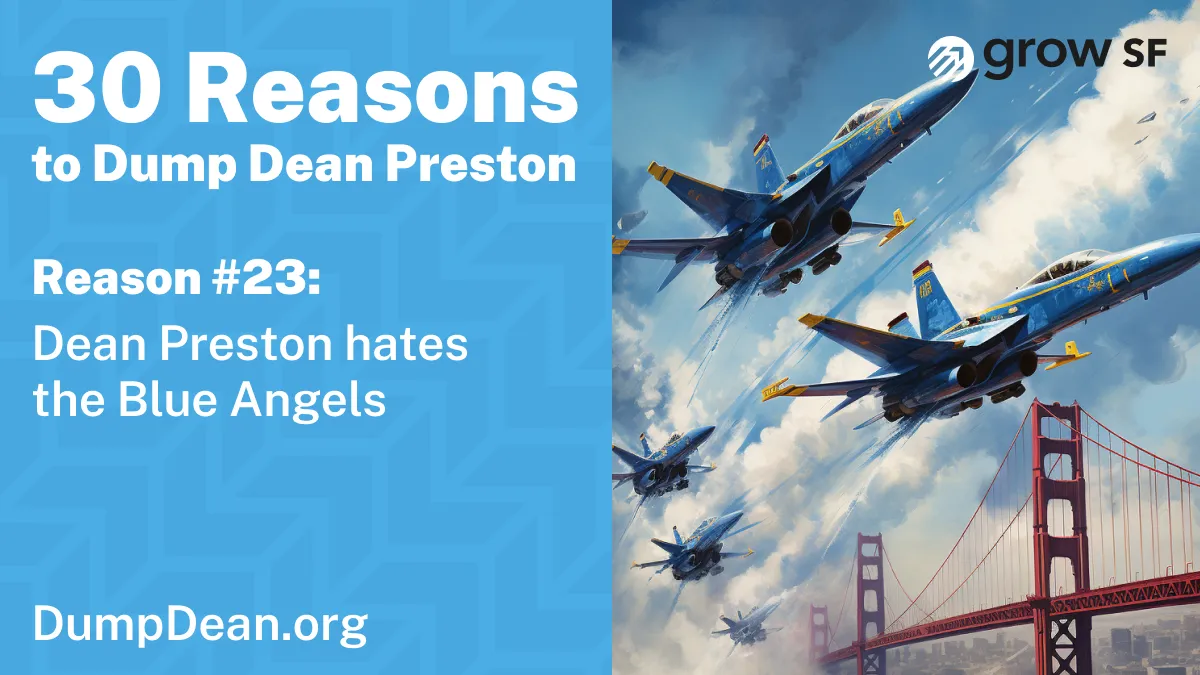 30 Reasons
to Dump Dean Preston

Reason #23:
Dean Preston hates the Blue Angels

DumpDean.org

grow SF